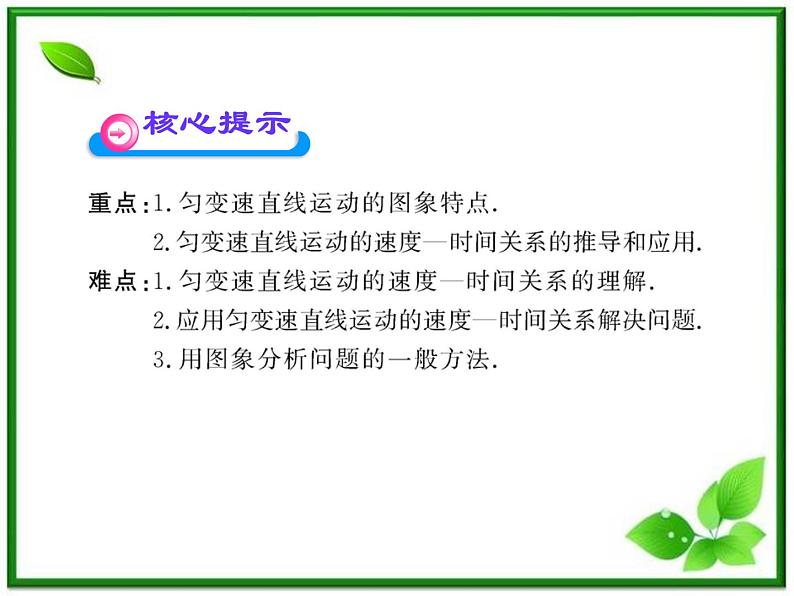 核心提示

重点:1.匀变速直线运动的图象特点.
2.匀变速直线运动的速度—时间关系的推导和应用.

难点:1.匀变速直线运动的速度—时间关系的理解.
2.应用匀变速直线运动的速度—时间关系解决问题.
3.用图象分析问题的一般方法.